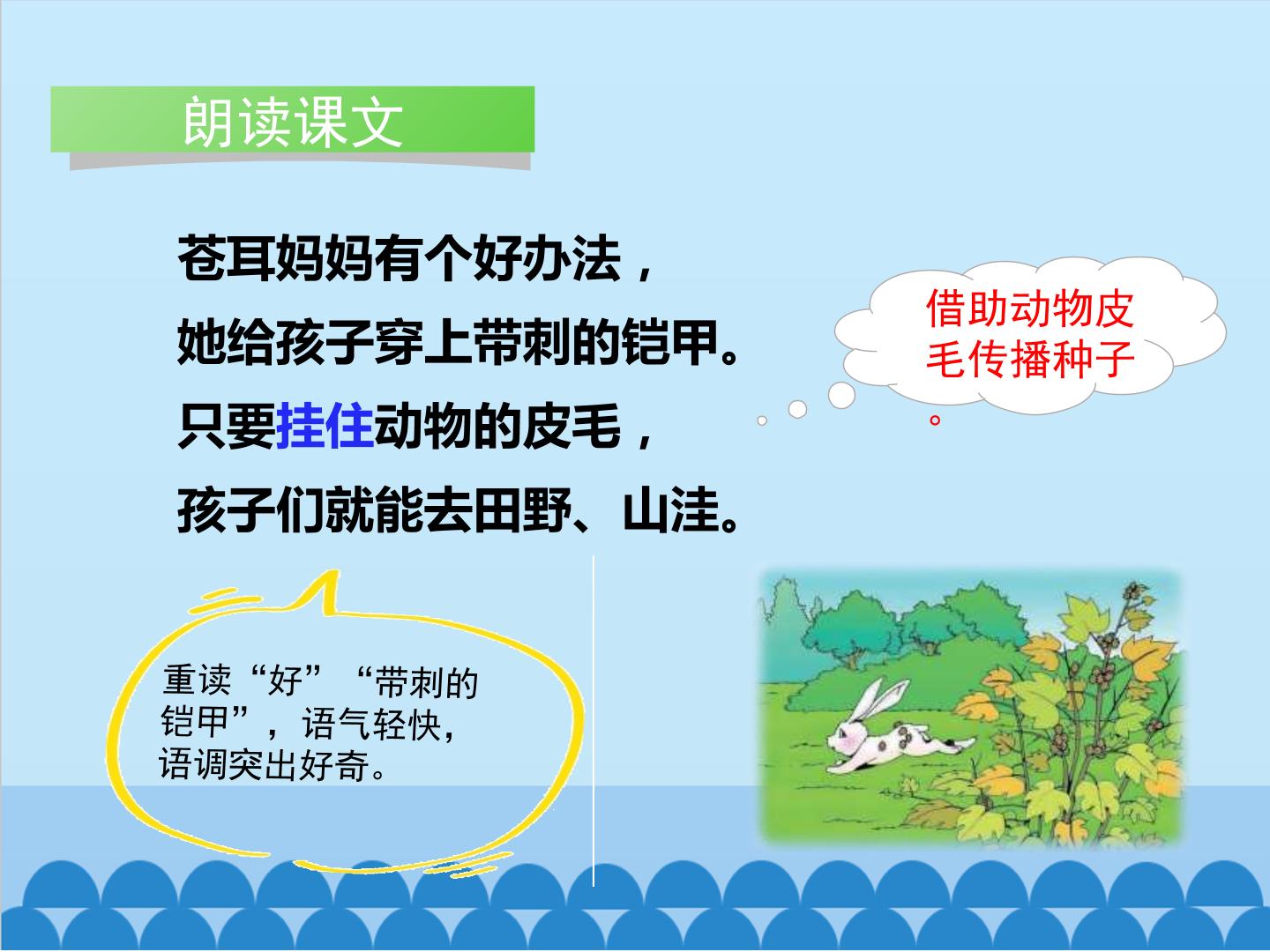 朗读课文

苍耳妈妈有个好办法，
她给孩子穿上带刺的铠甲。
只要挂住动物的皮毛，
孩子们就能去田野、山洼。

借助动物皮毛传播种子。

重读“好”“带刺的铠甲”，语气轻快，语调突出好奇。